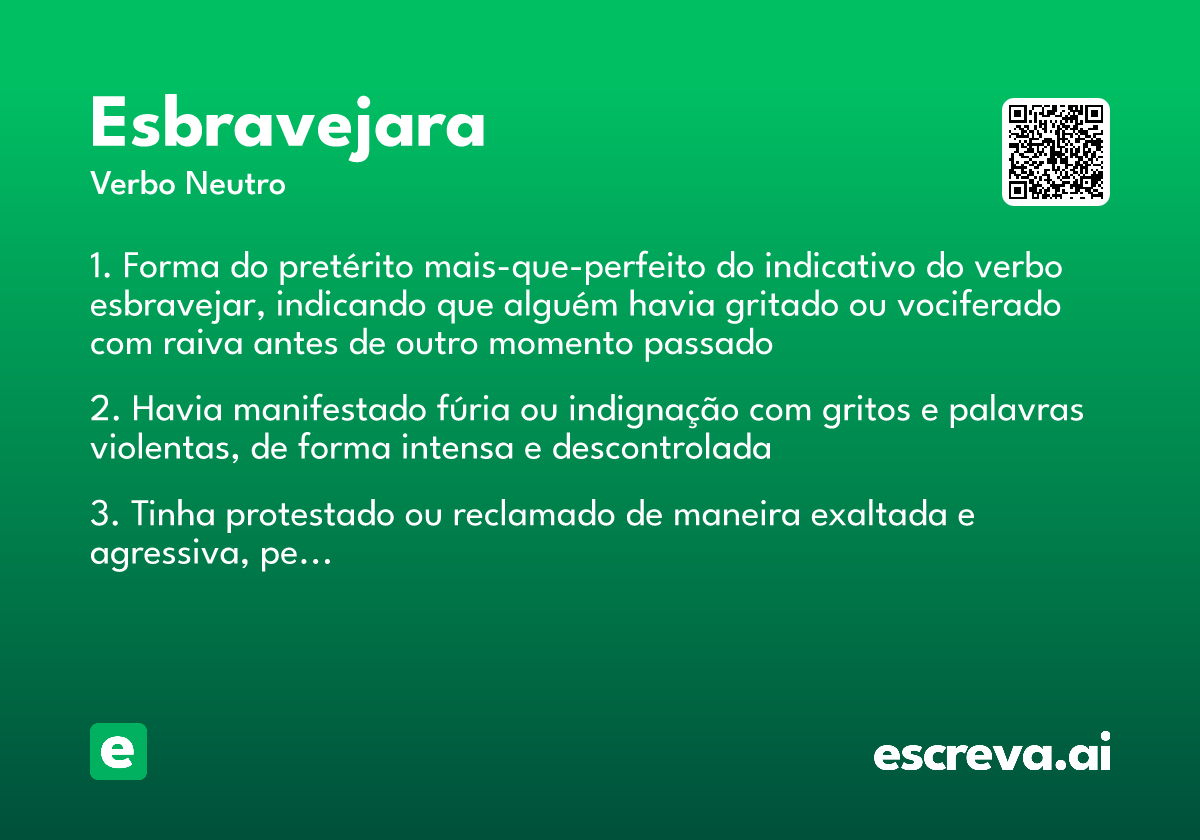 Esbravejara
Verbo Neutro

1. Forma do pretérito mais-que-perfeito do indicativo do verbo esbravejar, indicando que alguém havia gritado ou vociferado com raiva antes de outro momento passado

2. Havia manifestado fúria ou indignação com gritos e palavras violentas, de forma intensa e descontrolada

3. Tinha protestado ou reclamado de maneira exaltada e agressiva, pe...

e

escreva.ai